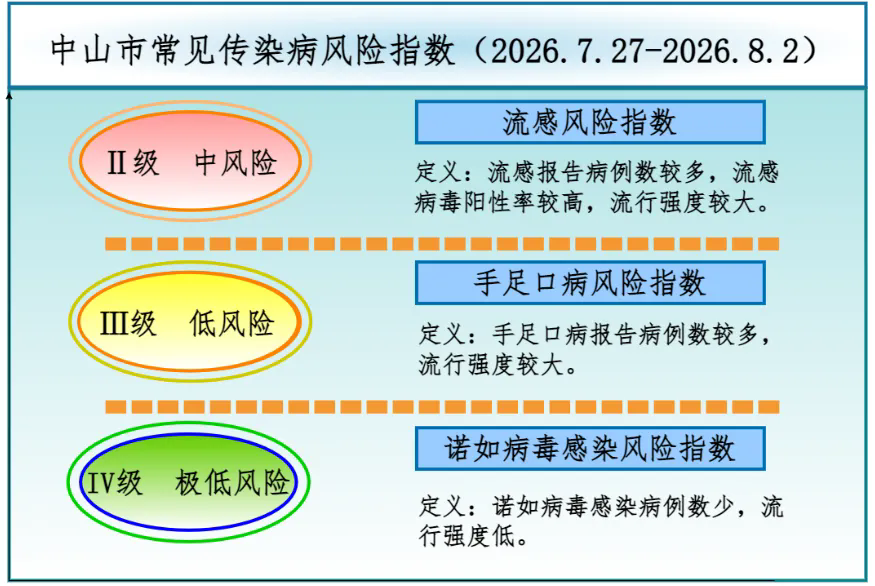 中山市常见传染病风险指数（2026.7.27-2026.8.2）

Ⅱ级　中风险

流感风险指数

定义：流感报告病例数较多，流感病毒阳性率较高，流行强度较大。

Ⅲ级　低风险

手足口病风险指数

定义：手足口病报告病例数较多，流行强度较大。

Ⅳ级　极低风险

诺如病毒感染风险指数

定义：诺如病毒感染病例数少，流行强度低。